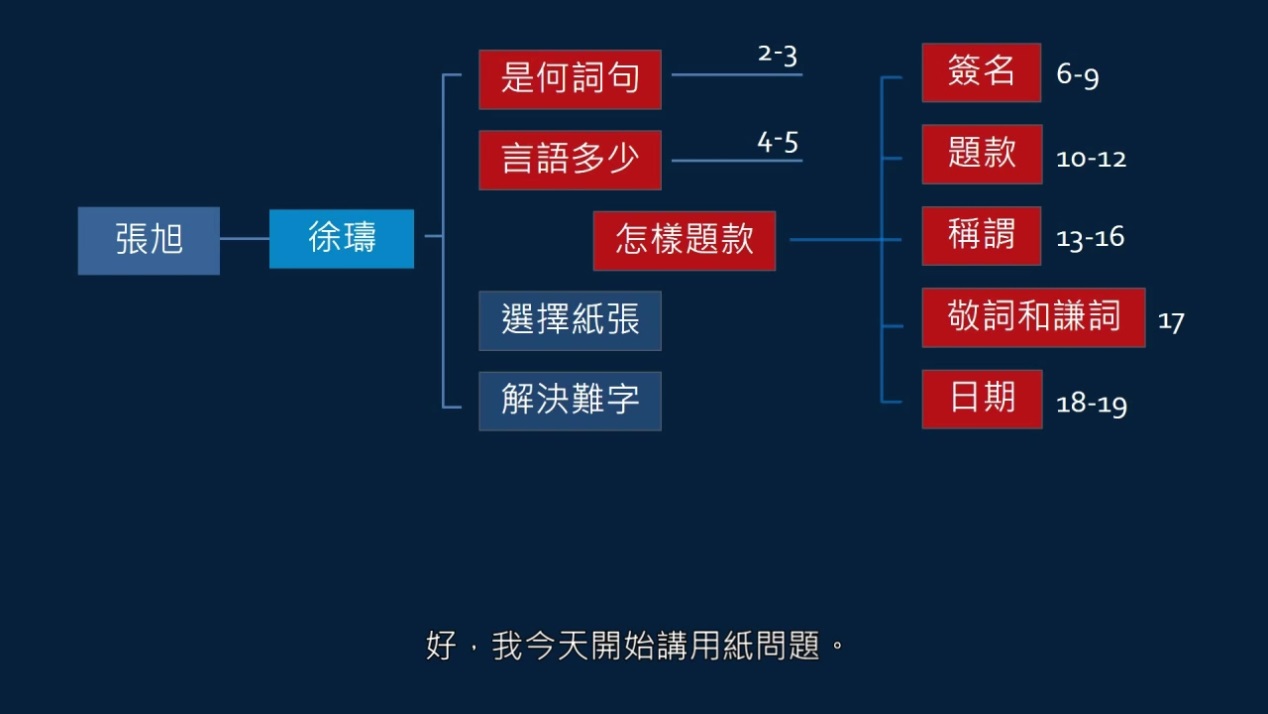 張旭

徐璹

是何詞句 2-3

言語多少 4-5

怎樣題款

選擇紙張

解決難字

簽名 6-9

題款 10-12

稱謂 13-16

敬詞和謙詞 17

日期 18-19

好，我今天開始講用紙問題。